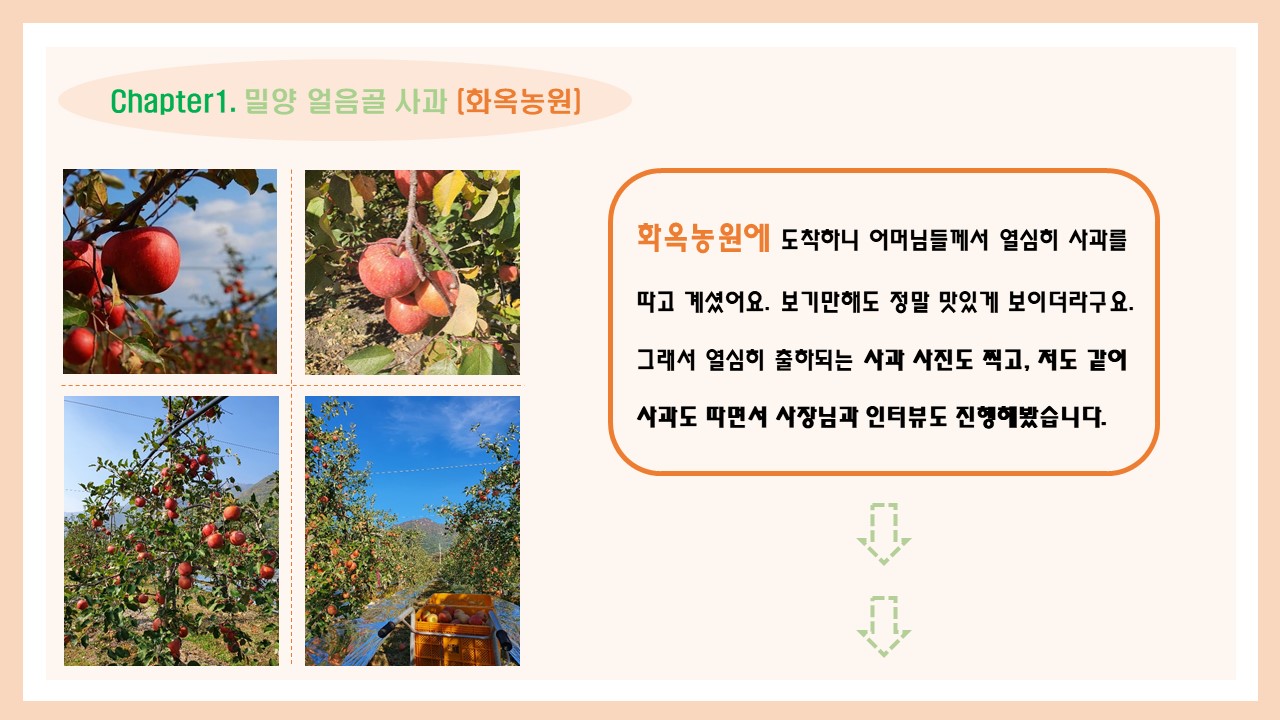 Chapter1. 밀양 얼음골 사과 [화옥농원]

화옥농원에 도착하니 어머님들께서 열심히 사과를 따고 계셨어요. 보기만해도 정말 맛있게 보이더라구요. 그래서 열심히 출하되는 사과 사진도 찍고, 저도 같이 사과도 따면서 사장님과 인터뷰도 진행해봤습니다.